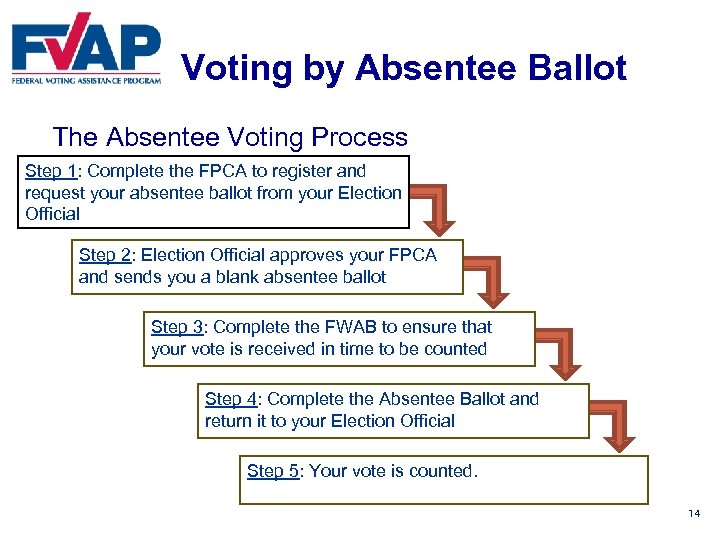 FVAP
FEDERAL VOTING ASSISTANCE PROGRAM

Voting by Absentee Ballot

The Absentee Voting Process

Step 1: Complete the FPCA to register and request your absentee ballot from your Election Official

Step 2: Election Official approves your FPCA and sends you a blank absentee ballot

Step 3: Complete the FWAB to ensure that your vote is received in time to be counted

Step 4: Complete the Absentee Ballot and return it to your Election Official

Step 5: Your vote is counted.

14